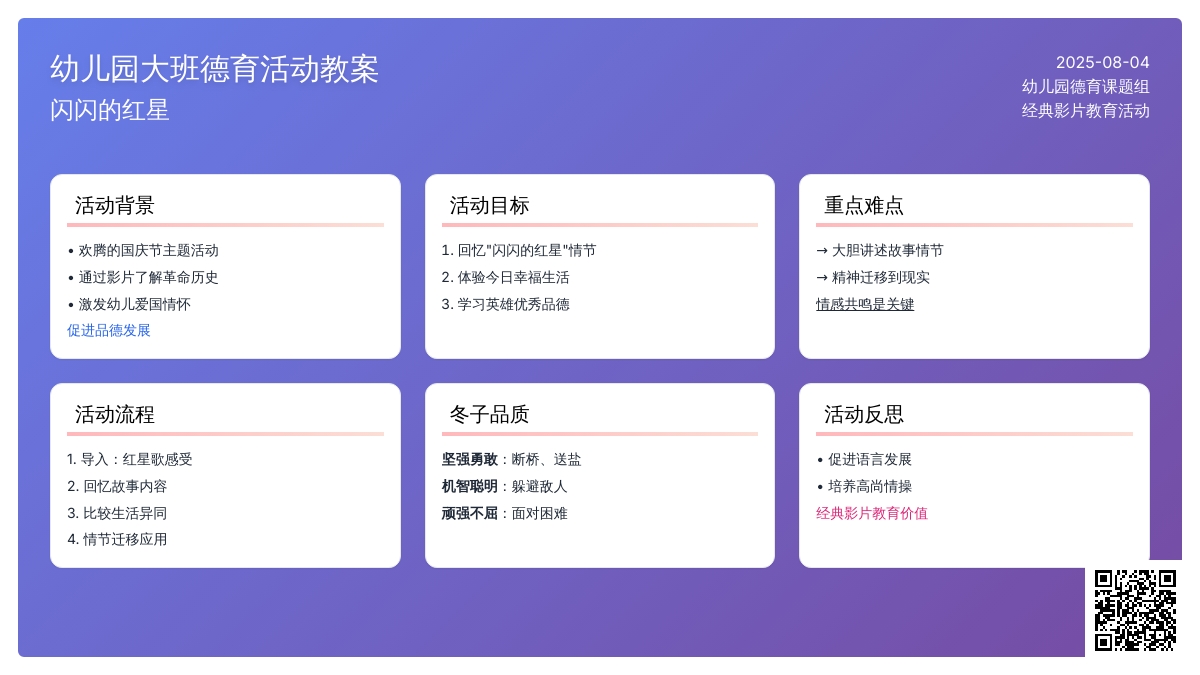 幼儿园大班德育活动教案
闪闪的红星

2025-08-04
幼儿园德育课题组
经典影片教育活动

活动背景

• 欢腾的国庆节主题活动
• 通过影片了解革命历史
• 激发幼儿爱国情怀
促进品德发展

活动目标

1. 回忆"闪闪的红星"情节
2. 体验今日幸福生活
3. 学习英雄优秀品德

重点难点

→ 大胆讲述故事情节
→ 精神迁移到现实
情感共鸣是关键

活动流程

1. 导入：红星歌感受
2. 回忆故事内容
3. 比较生活异同
4. 情节迁移应用

冬子品质

坚强勇敢：断桥、送盐
机智聪明：躲避敌人
顽强不屈：面对困难

活动反思

• 促进语言发展
• 培养高尚情操
经典影片教育价值